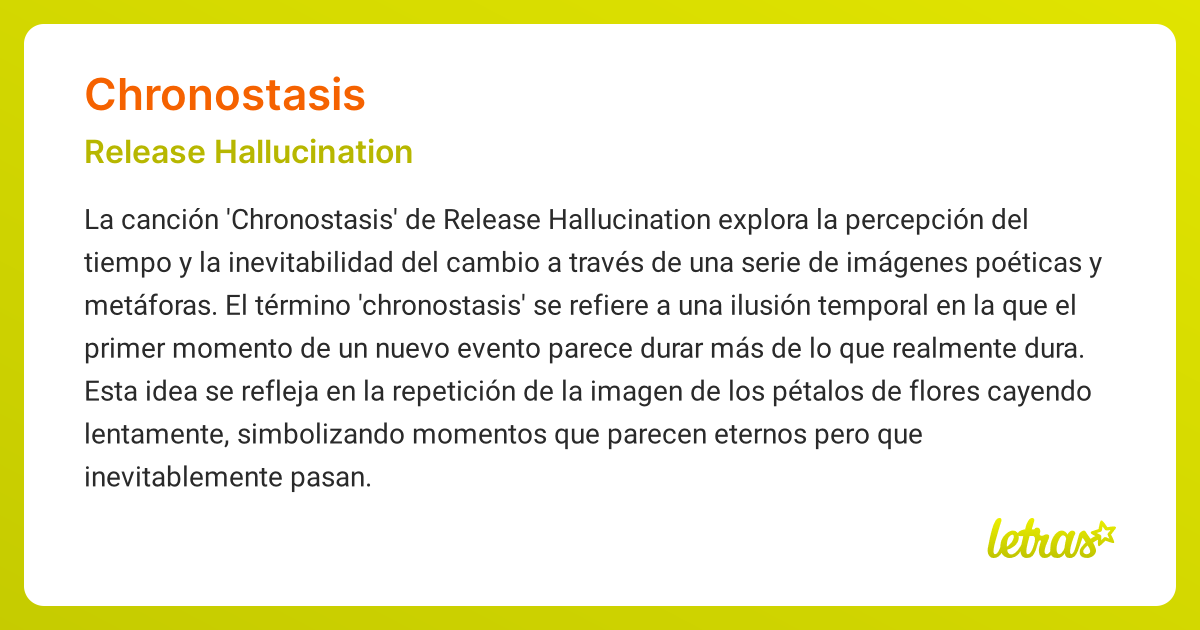 Chronostasis

Release Hallucination

La canción 'Chronostasis' de Release Hallucination explora la percepción del tiempo y la inevitabilidad del cambio a través de una serie de imágenes poéticas y metáforas. El término 'chronostasis' se refiere a una ilusión temporal en la que el primer momento de un nuevo evento parece durar más de lo que realmente dura. Esta idea se refleja en la repetición de la imagen de los pétalos de flores cayendo lentamente, simbolizando momentos que parecen eternos pero que inevitablemente pasan.

letras